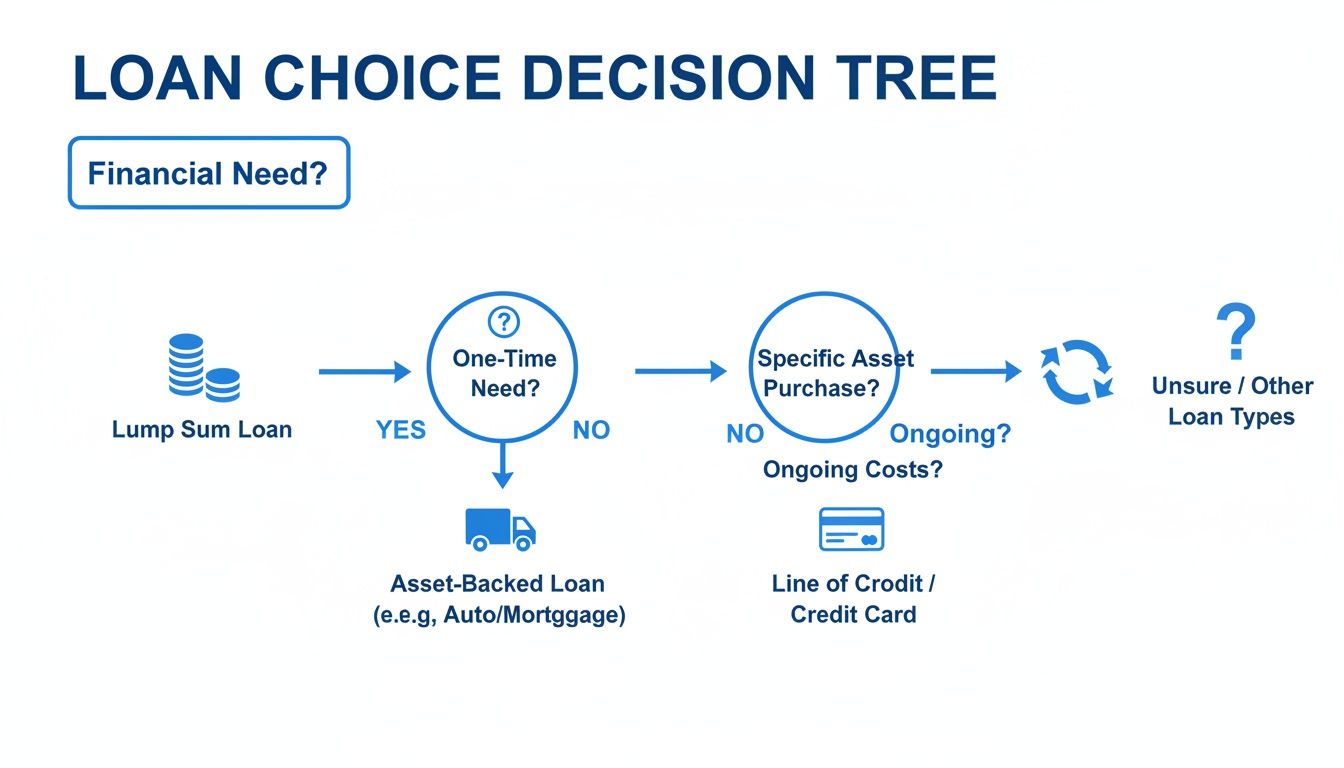 LOAN CHOICE DECISION TREE

Financial Need?

Lump Sum Loan

YES

?

One-Time Need?

NO

Asset-Backed Loan (e.e.g, Auto/Mortggage)

Specific Asset Purchase?

NO

Ongoing?

Ongoing Costs?

Line of Crodit / Credit Card

?

Unsure / Other Loan Types